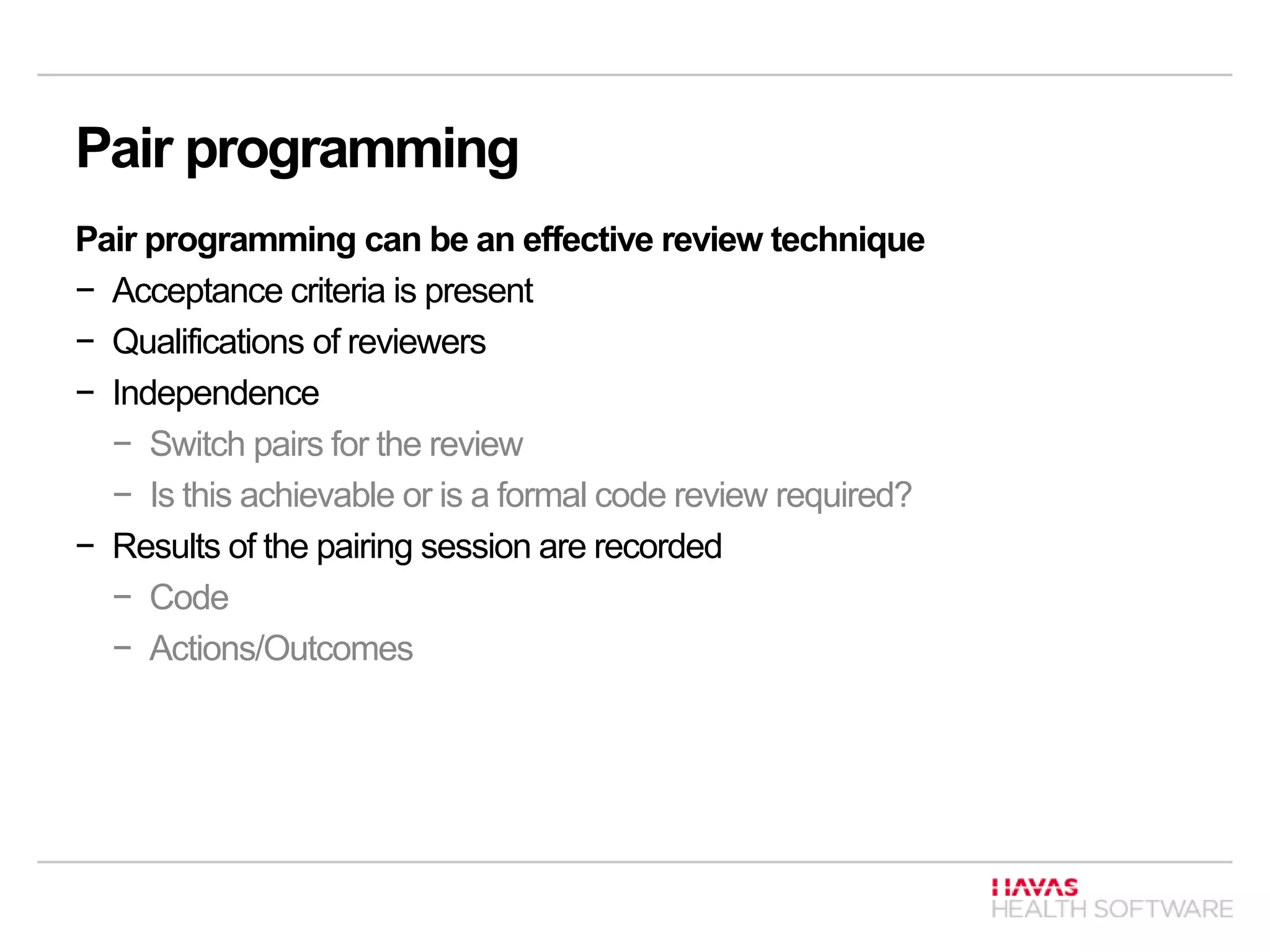 Pair programming

Pair programming can be an effective review technique

− Acceptance criteria is present
− Qualifications of reviewers
− Independence
 − Switch pairs for the review
 − Is this achievable or is a formal code review required?
− Results of the pairing session are recorded
 − Code
 − Actions/Outcomes

HAVAS
HEALTH SOFTWARE